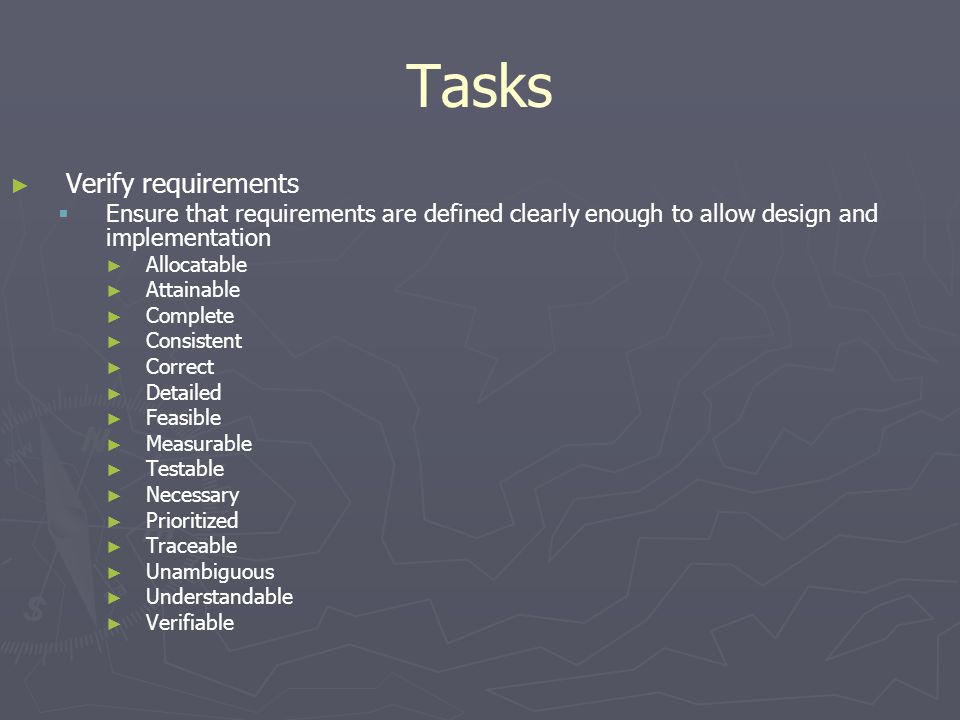 Tasks

Verify requirements

Ensure that requirements are defined clearly enough to allow design and implementation

Allocatable
Attainable
Complete
Consistent
Correct
Detailed
Feasible
Measurable
Testable
Necessary
Prioritized
Traceable
Unambiguous
Understandable
Verifiable